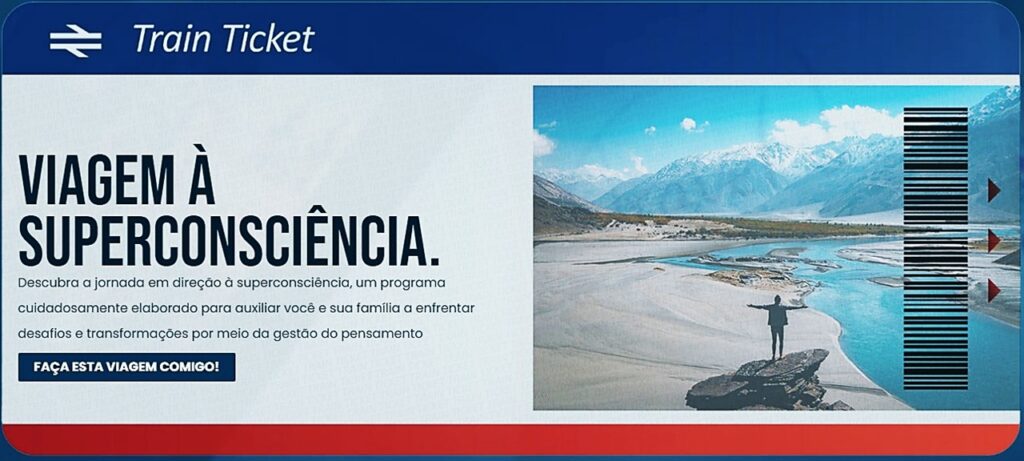 Train Ticket

VIAGEM À SUPERCONSCIÊNCIA.

Descubra a jornada em direção à superconsciência, um programa cuidadosamente elaborado para auxiliar você e sua família a enfrentar desafios e transformações por meio da gestão do pensamento

FAÇA ESTA VIAGEM COMIGO!